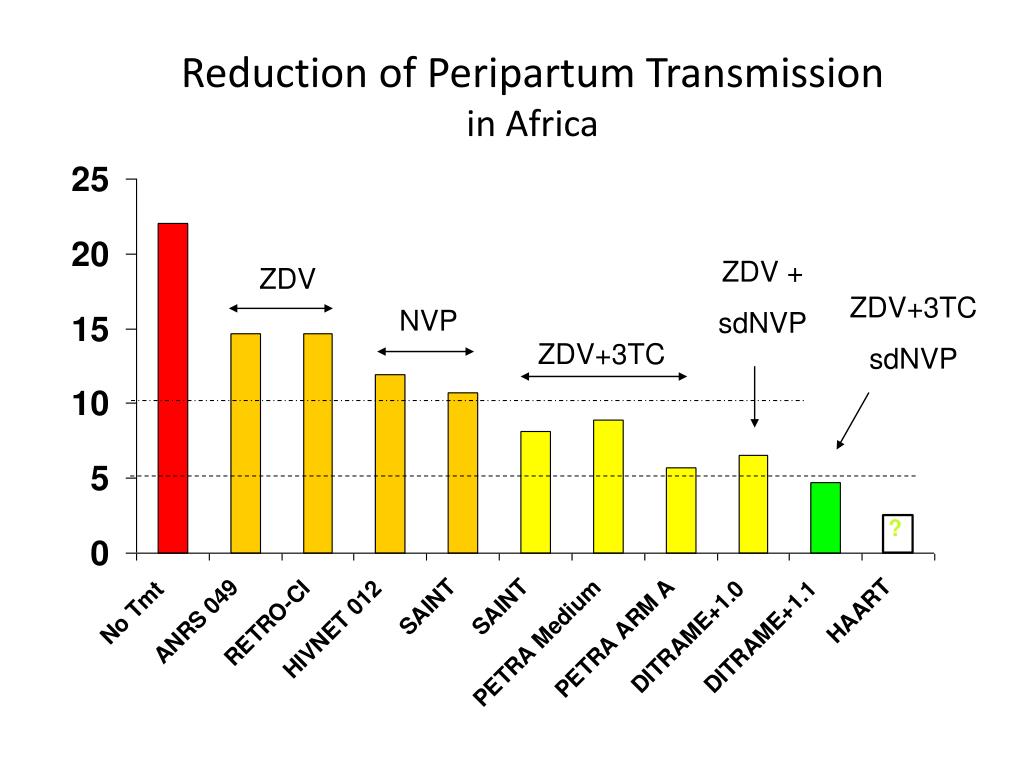 Reduction of Peripartum Transmission
in Africa

25
20
15
10
5
0

ZDV
NVP
ZDV+3TC
ZDV +
sdNVP
ZDV+3TC
sdNVP

?

No Tmt
ANRS 049
RETRO-CI
HIVNET 012
SAINT
SAINT
PETRA Medium
PETRA ARM A
DITRAME+1.0
DITRAME+1.1
HAART